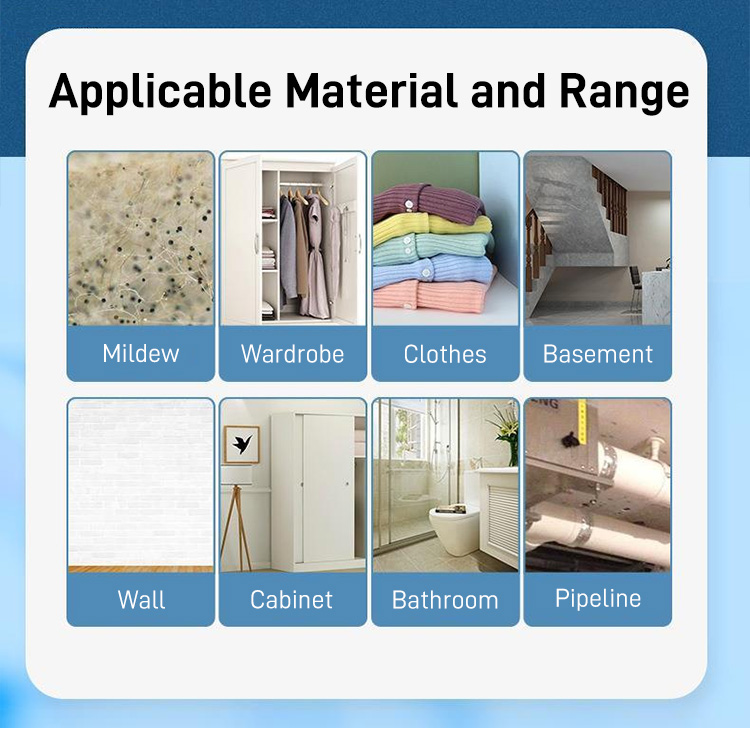 Applicable Material and Range

Mildew

Wardrobe

Clothes

Basement

Wall

Cabinet

Bathroom

Pipeline